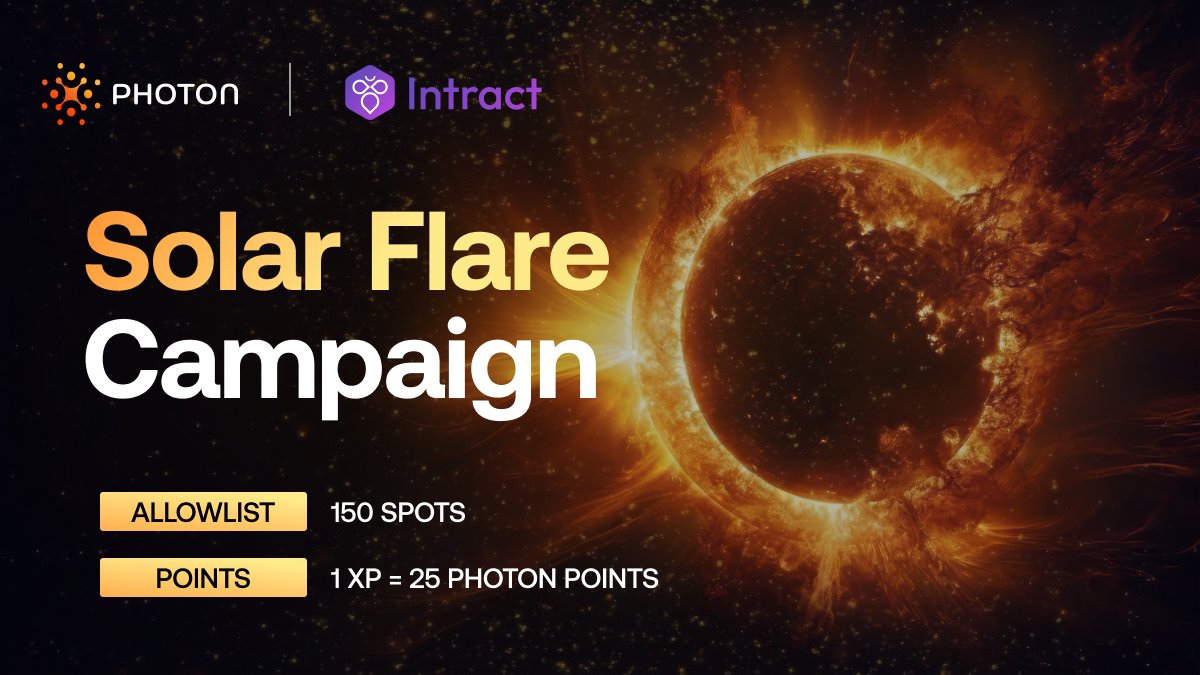 PHOTON

Intract

Solar Flare Campaign

ALLOWLIST 150 SPOTS

POINTS 1 XP = 25 PHOTON POINTS